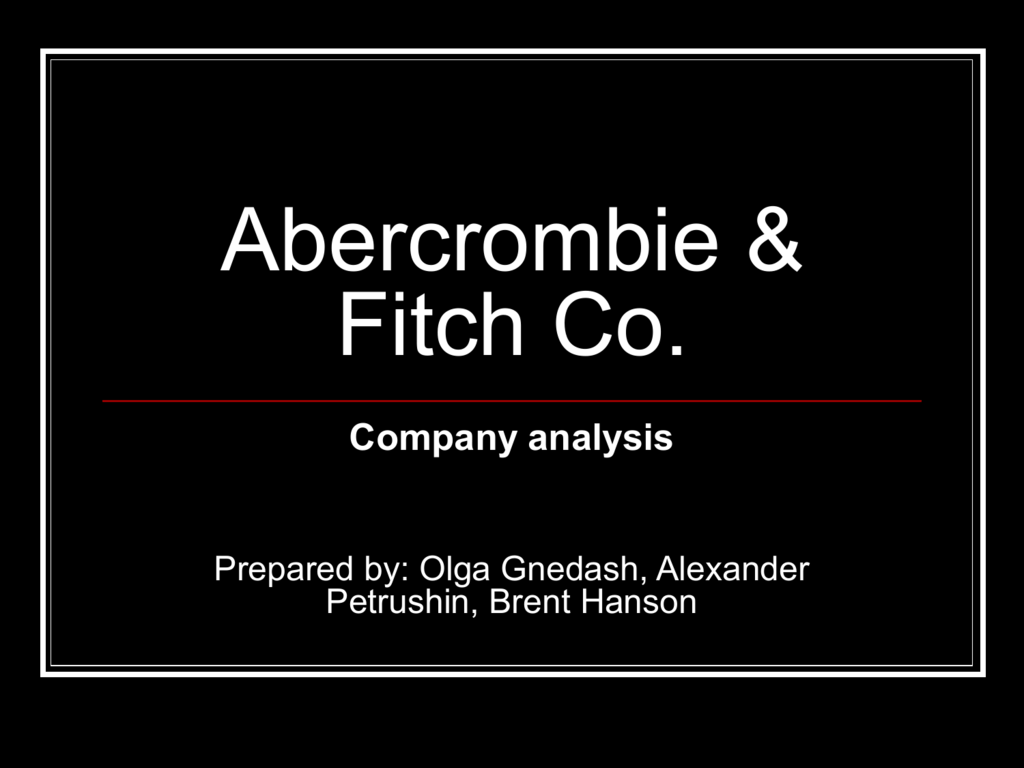 Abercrombie & Fitch Co.

Company analysis

Prepared by: Olga Gnedash, Alexander Petrushin, Brent Hanson